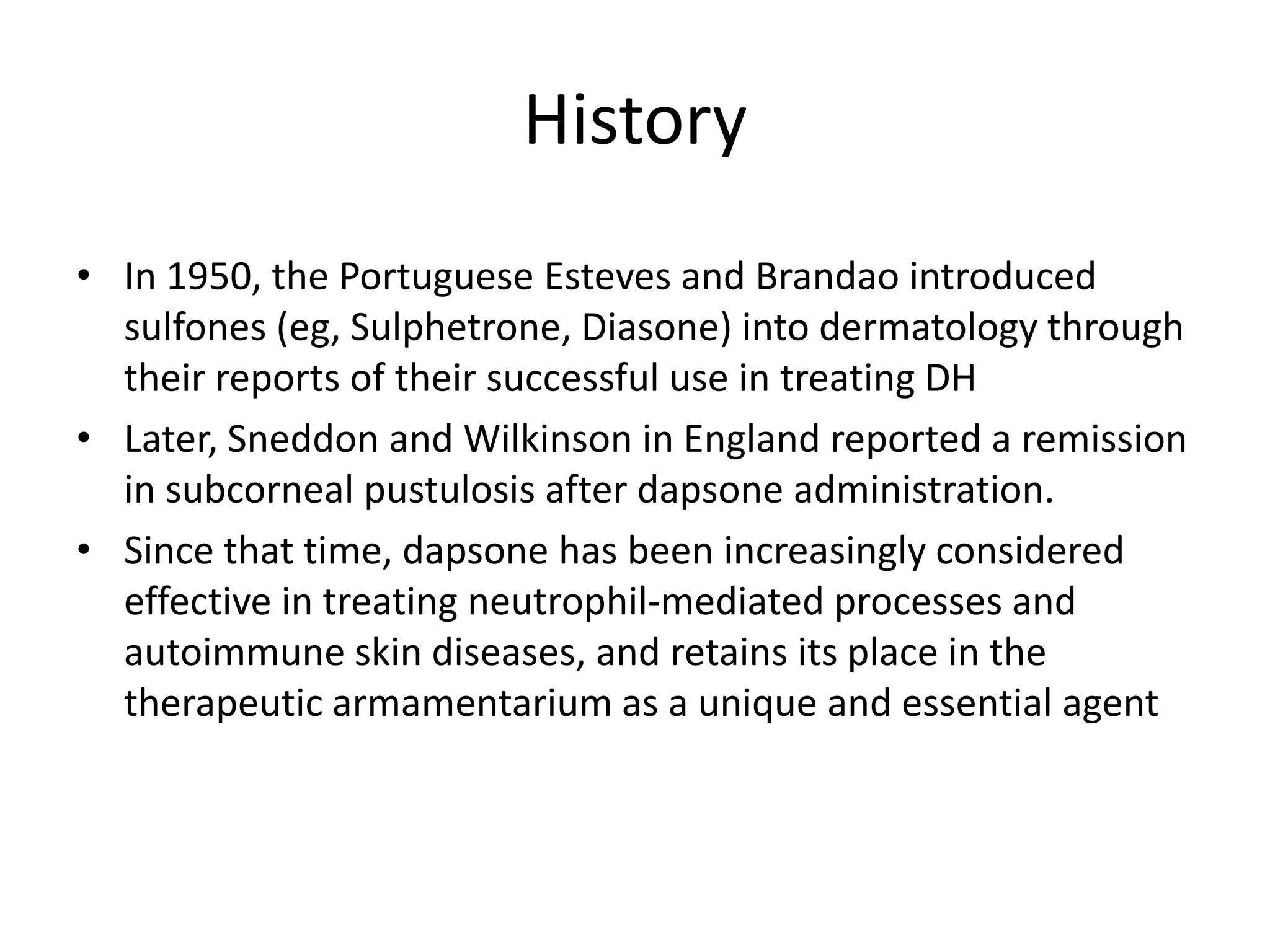 History

• In 1950, the Portuguese Esteves and Brandao introduced sulfones (eg, Sulphetrone, Diasone) into dermatology through their reports of their successful use in treating DH
• Later, Sneddon and Wilkinson in England reported a remission in subcorneal pustulosis after dapsone administration.
• Since that time, dapsone has been increasingly considered effective in treating neutrophil-mediated processes and autoimmune skin diseases, and retains its place in the therapeutic armamentarium as a unique and essential agent